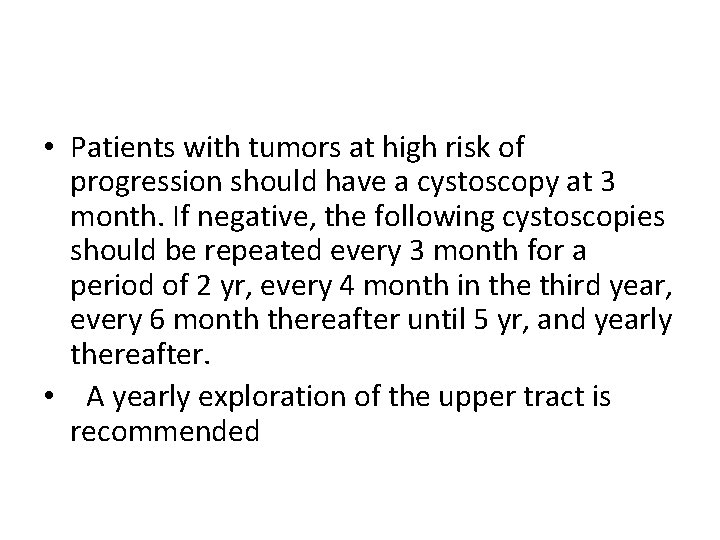 • Patients with tumors at high risk of progression should have a cystoscopy at 3 month. If negative, the following cystoscopies should be repeated every 3 month for a period of 2 yr, every 4 month in the third year, every 6 month thereafter until 5 yr, and yearly thereafter.

• A yearly exploration of the upper tract is recommended